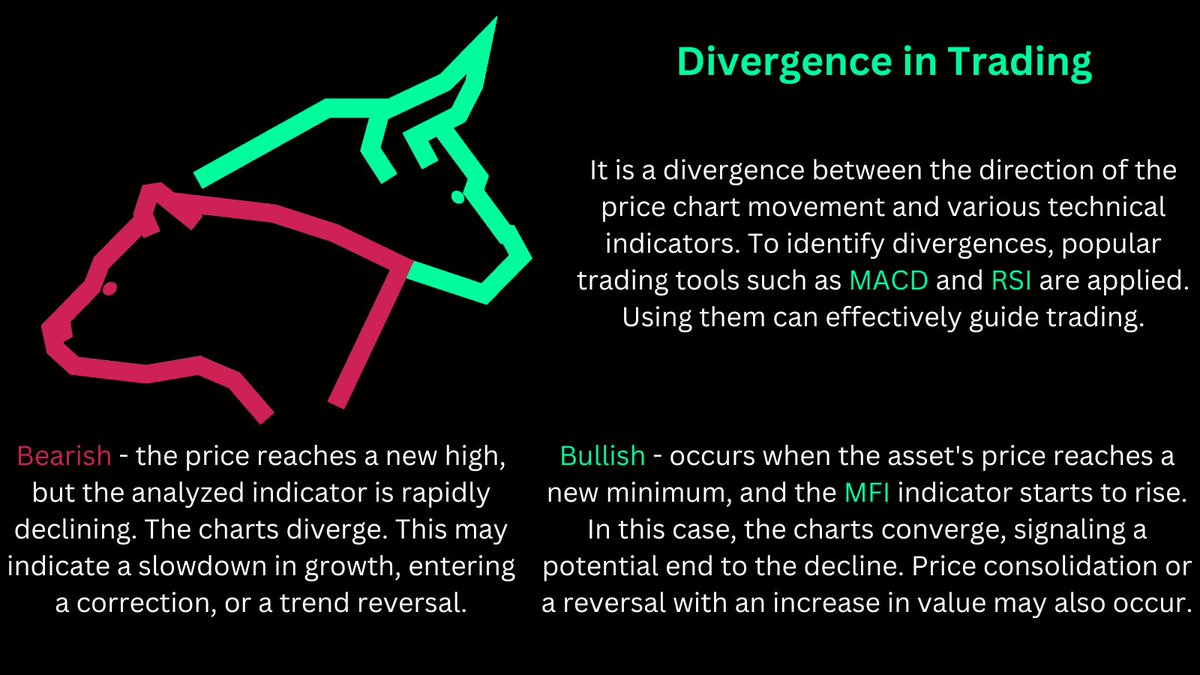 Divergence in Trading

It is a divergence between the direction of the price chart movement and various technical indicators. To identify divergences, popular trading tools such as MACD and RSI are applied. Using them can effectively guide trading.

Bearish - the price reaches a new high, but the analyzed indicator is rapidly declining. The charts diverge. This may indicate a slowdown in growth, entering a correction, or a trend reversal.

Bullish - occurs when the asset's price reaches a new minimum, and the MFI indicator starts to rise. In this case, the charts converge, signaling a potential end to the decline. Price consolidation or a reversal with an increase in value may also occur.